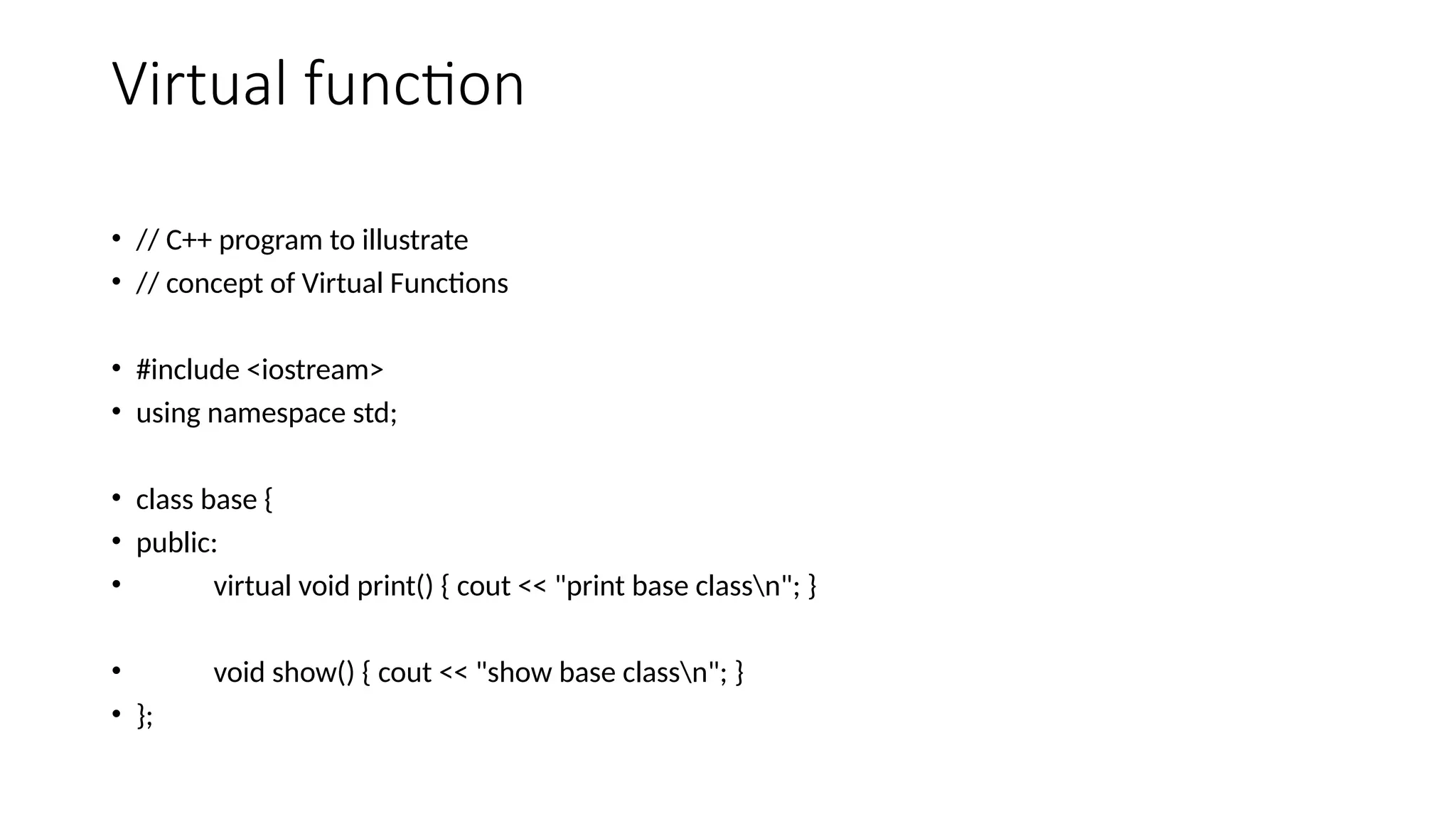 Virtual function

• // C++ program to illustrate
• // concept of Virtual Functions

• #include <iostream>
• using namespace std;

• class base {
• public:
• virtual void print() { cout << "print base class\n"; }

• void show() { cout << "show base class\n"; }
• };